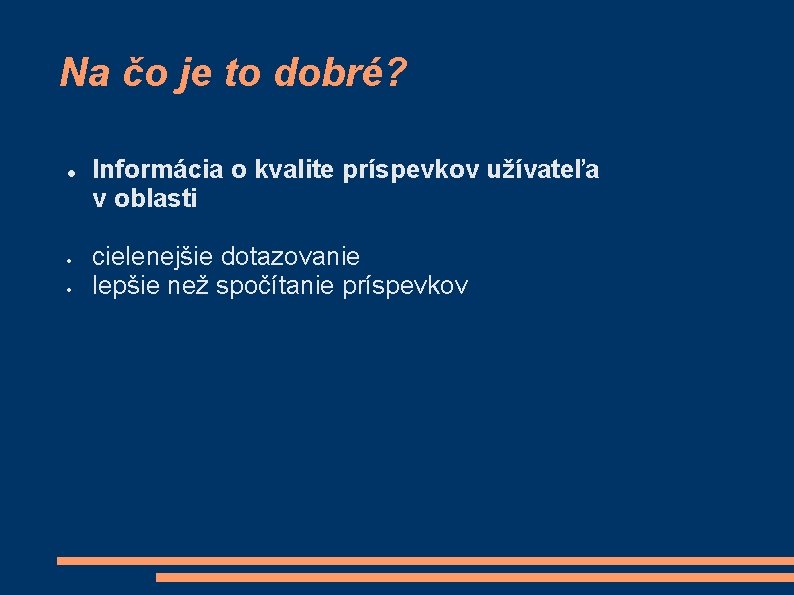 Na čo je to dobré?

- Informácia o kvalite príspevkov užívateľa v oblasti

- cielenejšie dotazovanie
- lepšie než spočítanie príspevkov